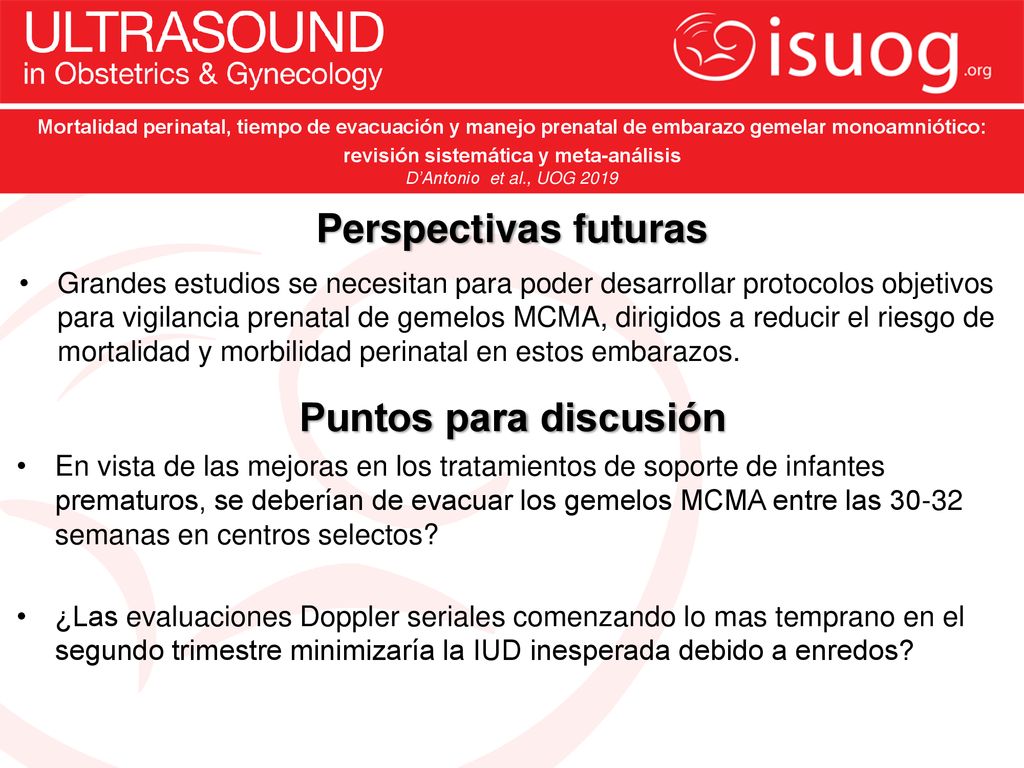 ULTRASOUND
in Obstetrics & Gynecology

isuog.org

Mortalidad perinatal, tiempo de evacuación y manejo prenatal de embarazo gemelar monoamniótico: revisión sistemática y meta-análisis
D'Antonio et al., UOG 2019

Perspectivas futuras

• Grandes estudios se necesitan para poder desarrollar protocolos objetivos para vigilancia prenatal de gemelos MCMA, dirigidos a reducir el riesgo de mortalidad y morbilidad perinatal en estos embarazos.

Puntos para discusión

• En vista de las mejoras en los tratamientos de soporte de infantes prematuros, se deberían de evacuar los gemelos MCMA entre las 30-32 semanas en centros selectos?

• ¿Las evaluaciones Doppler seriales comenzando lo mas temprano en el segundo trimestre minimizaría la IUD inesperada debido a enredos?